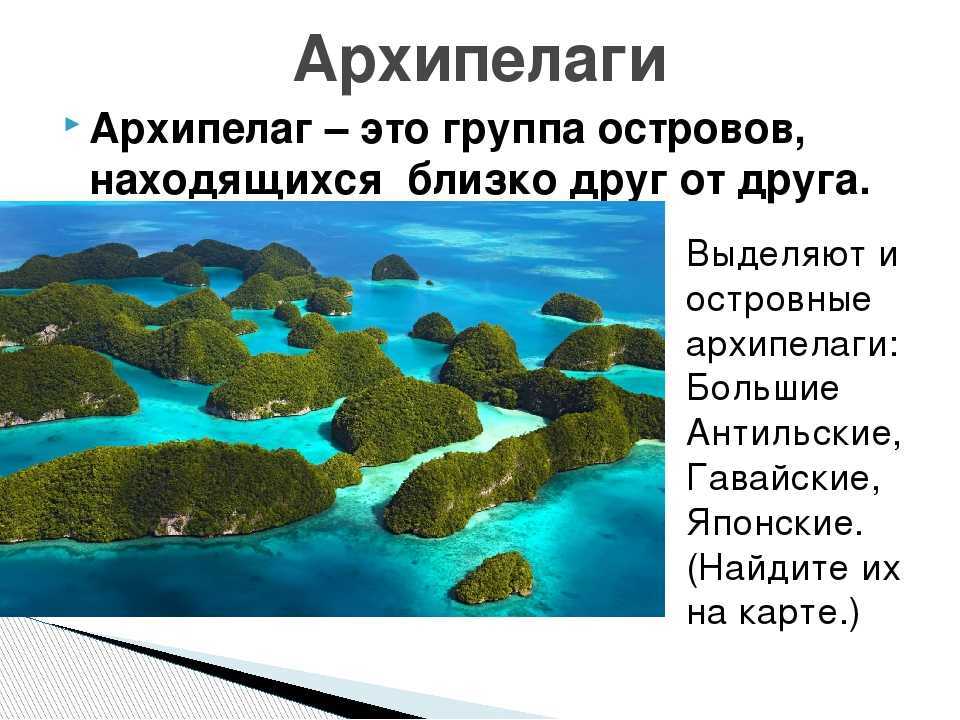 Архипелаги

Архипелаг – это группа островов, находящихся близко друг от друга.

Выделяют и островные архипелаги: Большие Антильские, Гавайские, Японские. (Найдите их на карте.)